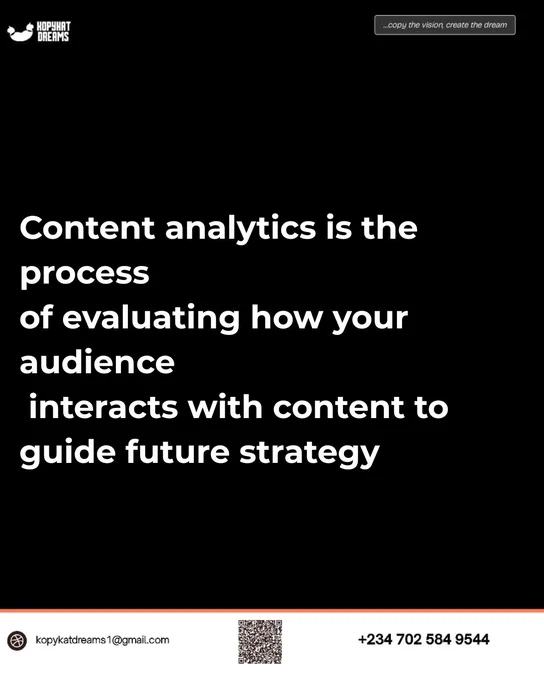 KOPYKAT DREAMS

...copy the vision, create the dream

Content analytics is the process of evaluating how your audience interacts with content to guide future strategy

kopykatdreams1@gmail.com

+234 702 584 9544